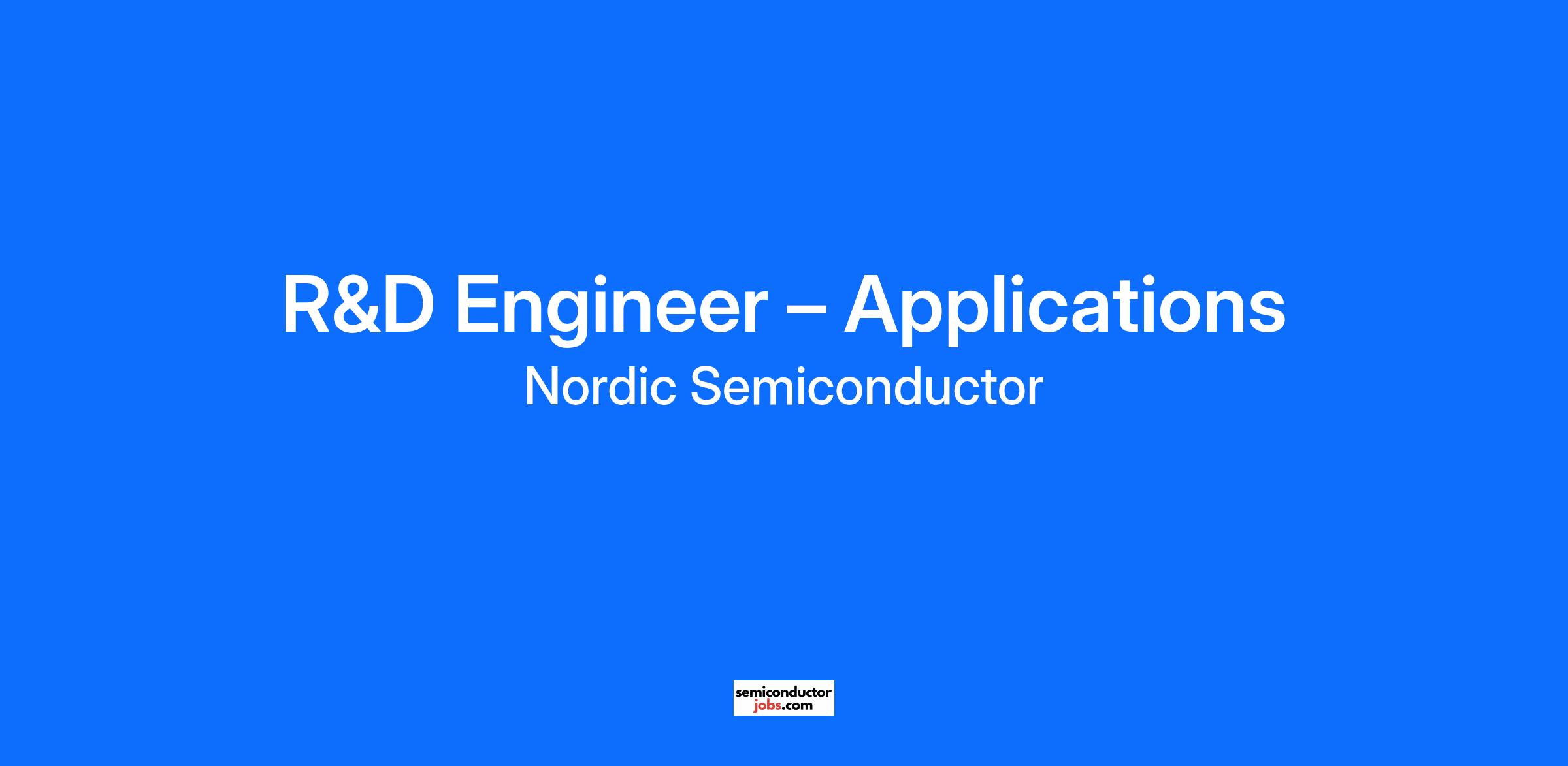 R&D Engineer – Applications
Nordic Semiconductor

semiconductor
jobs.com